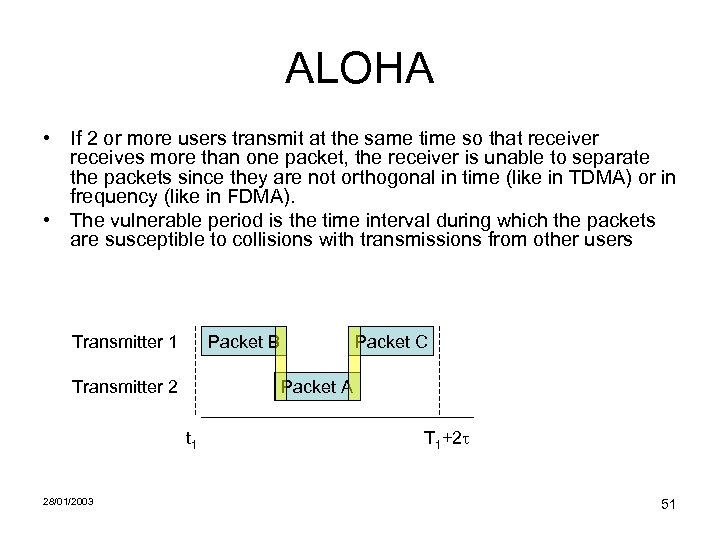 ALOHA

• If 2 or more users transmit at the same time so that receiver receives more than one packet, the receiver is unable to separate the packets since they are not orthogonal in time (like in TDMA) or in frequency (like in FDMA).

• The vulnerable period is the time interval during which the packets are susceptible to collisions with transmissions from other users

Transmitter 1

Packet B

Packet C

Transmitter 2

Packet A

$t_1$

$T_1+2\tau$

28/01/2003

51